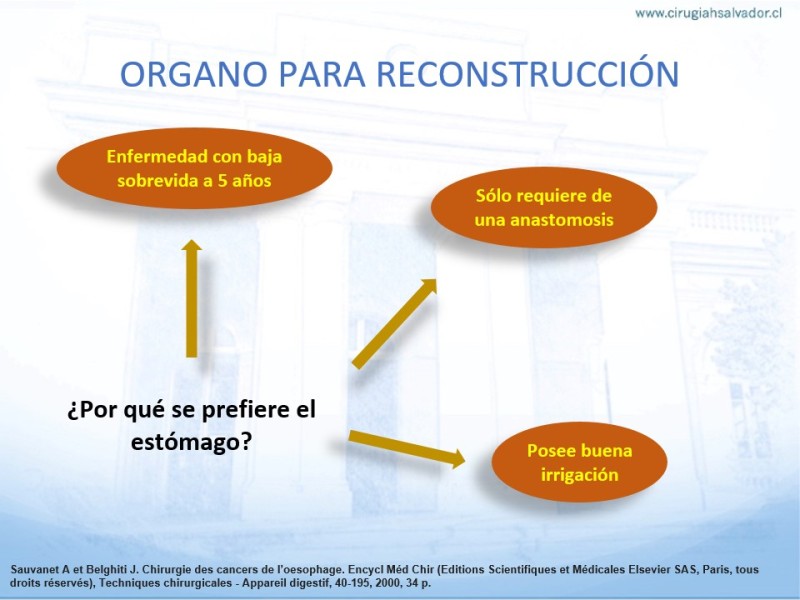 www.cirugiahsalvador.cl

ORGANO PARA RECONSTRUCCIÓN

Enfermedad con baja sobrevida a 5 años

Sólo requiere de una anastomosis

¿Por qué se prefiere el estómago?

Posee buena irrigación

Sauvanet A et Belghiti J. Chirurgie des cancers de l'oesophage. Encycl Méd Chir (Editions Scientifiques et Médicales Elsevier SAS, Paris, tous droits réservés), Techniques chirurgicales - Appareil digestif, 40-195, 2000, 34 p.